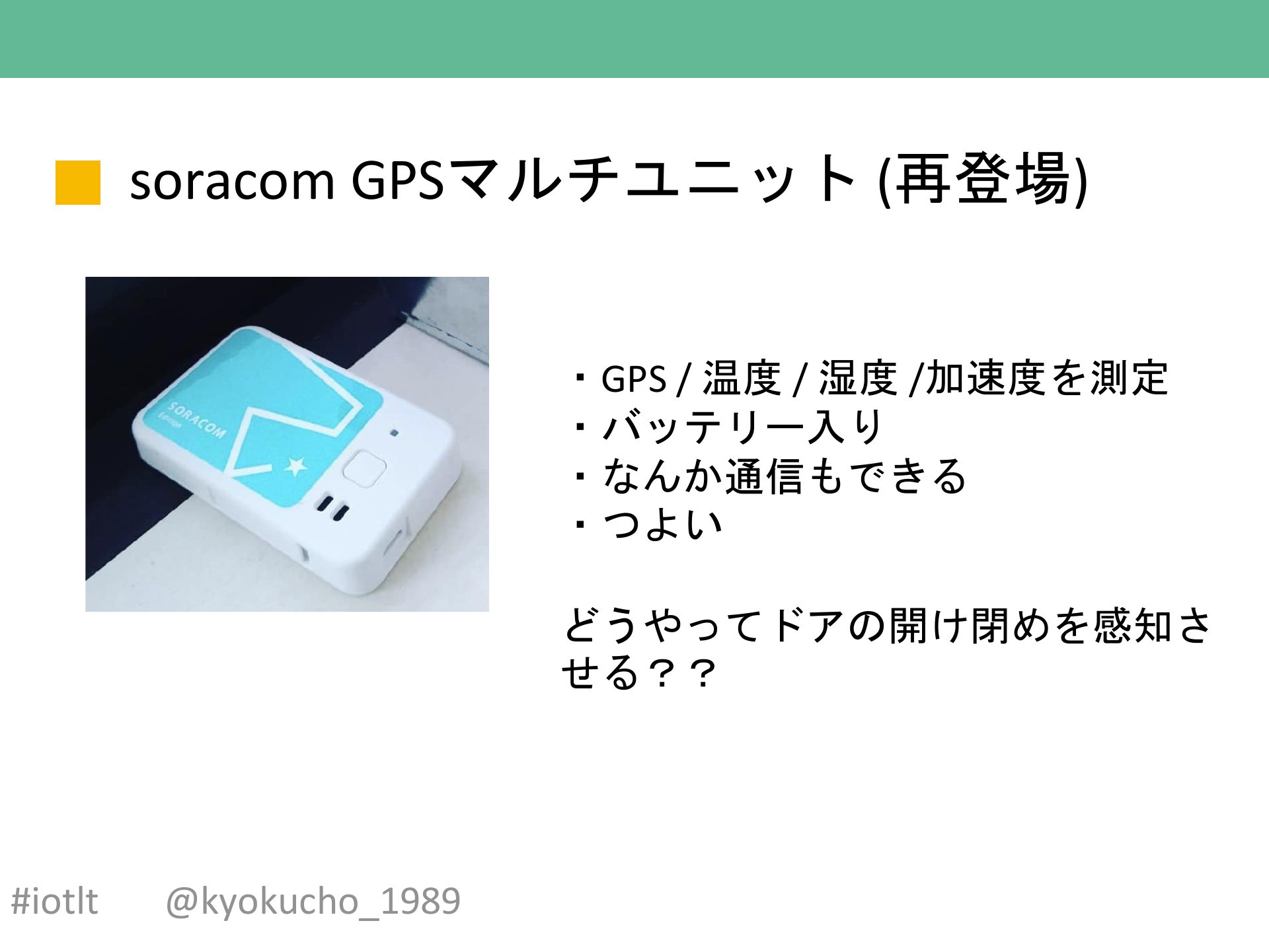 soracom GPSマルチユニット (再登場)

SORACOM
Edition

・GPS / 温度 / 湿度 /加速度を測定
・バッテリー入り
・なんか通信もできる
・つよい

どうやってドアの開け閉めを感知させる？？

#iotlt @kyokucho_1989